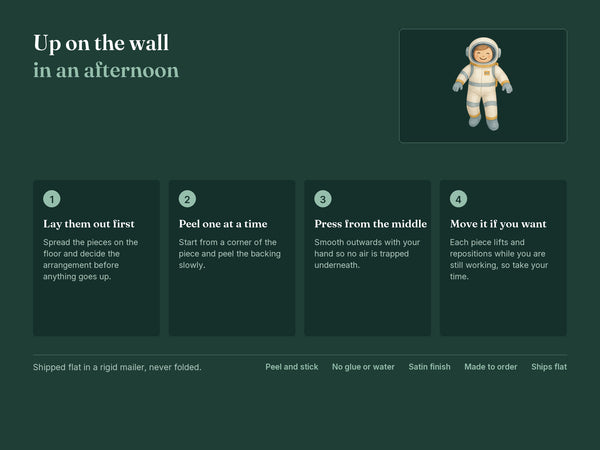 Up on the wall
in an afternoon

1
Lay them out first
Spread the pieces on the floor and decide the arrangement before anything goes up.

2
Peel one at a time
Start from a corner of the piece and peel the backing slowly.

3
Press from the middle
Smooth outwards with your hand so no air is trapped underneath.

4
Move it if you want
Each piece lifts and repositions while you are still working, so take your time.

Shipped flat in a rigid mailer, never folded.

Peel and stick No glue or water Satin finish Made to order Ships flat